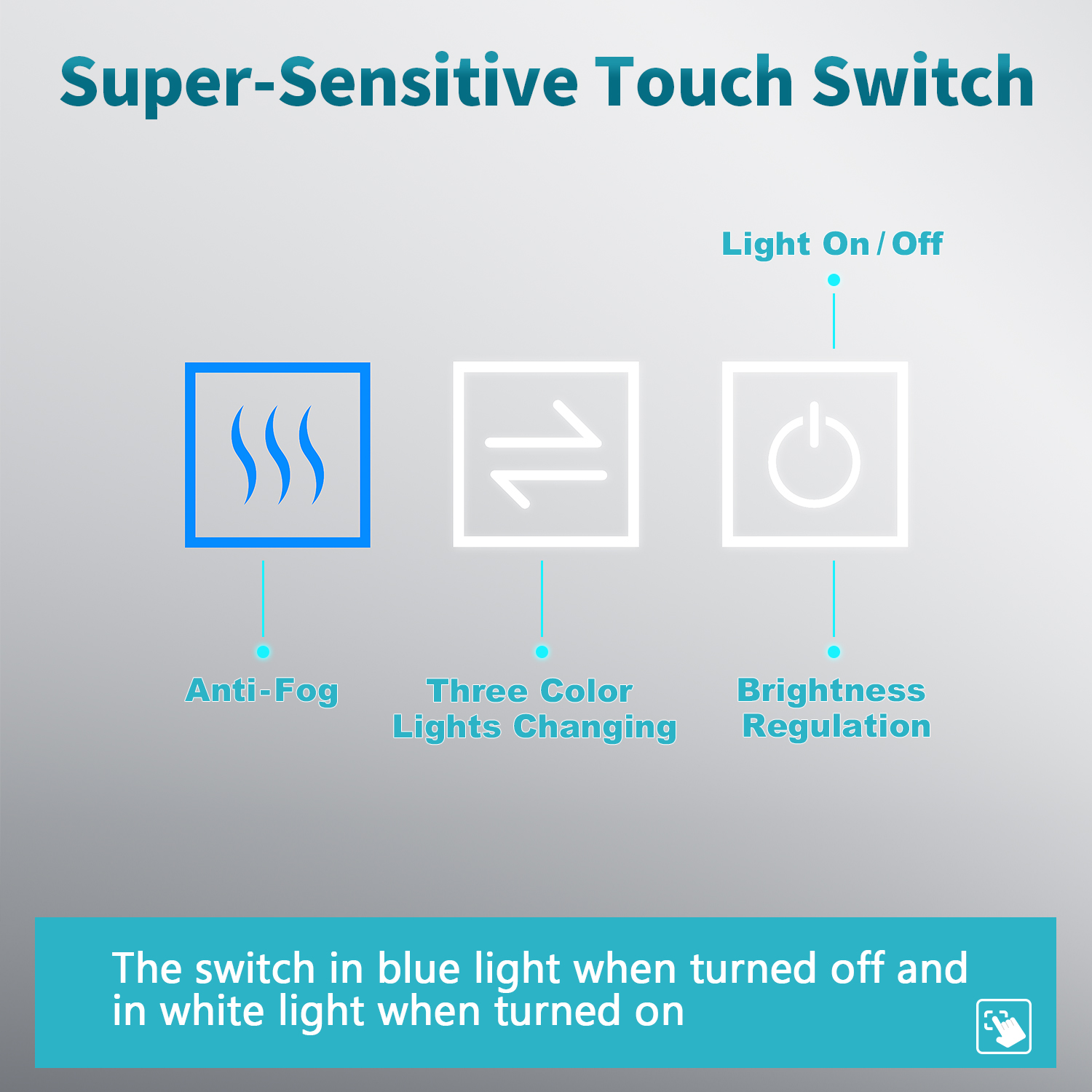 Super-Sensitive Touch Switch

Light On / Off

Anti-Fog

Three Color Lights Changing

Brightness Regulation

The switch in blue light when turned off and in white light when turned on